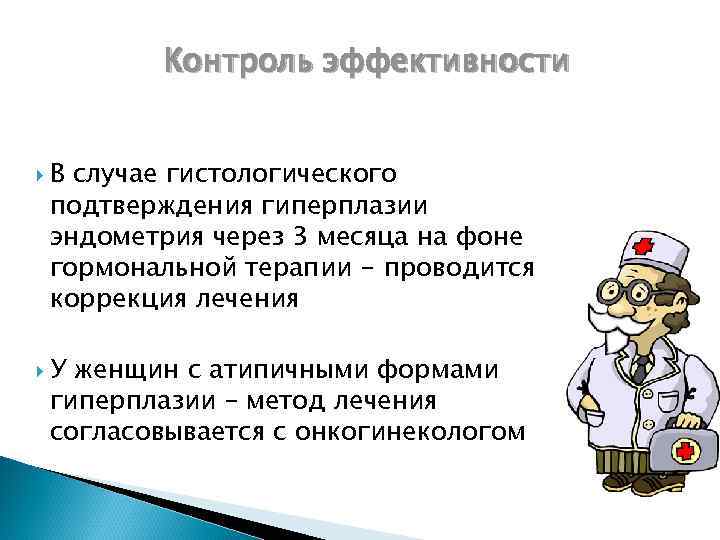 Контроль эффективности

В случае гистологического подтверждения гиперплазии эндометрия через 3 месяца на фоне гормональной терапии – проводится коррекция лечения

У женщин с атипичными формами гиперплазии – метод лечения согласовывается с онкогинекологом